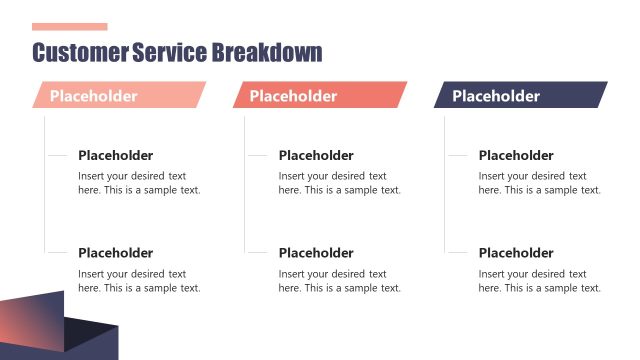 Customer Service Breakdown

Placeholder

Placeholder

Insert your desired text here. This is a sample text.

Placeholder

Insert your desired text here. This is a sample text.

Placeholder

Placeholder

Insert your desired text here. This is a sample text.

Placeholder

Insert your desired text here. This is a sample text.

Placeholder

Placeholder

Insert your desired text here. This is a sample text.

Placeholder

Insert your desired text here. This is a sample text.